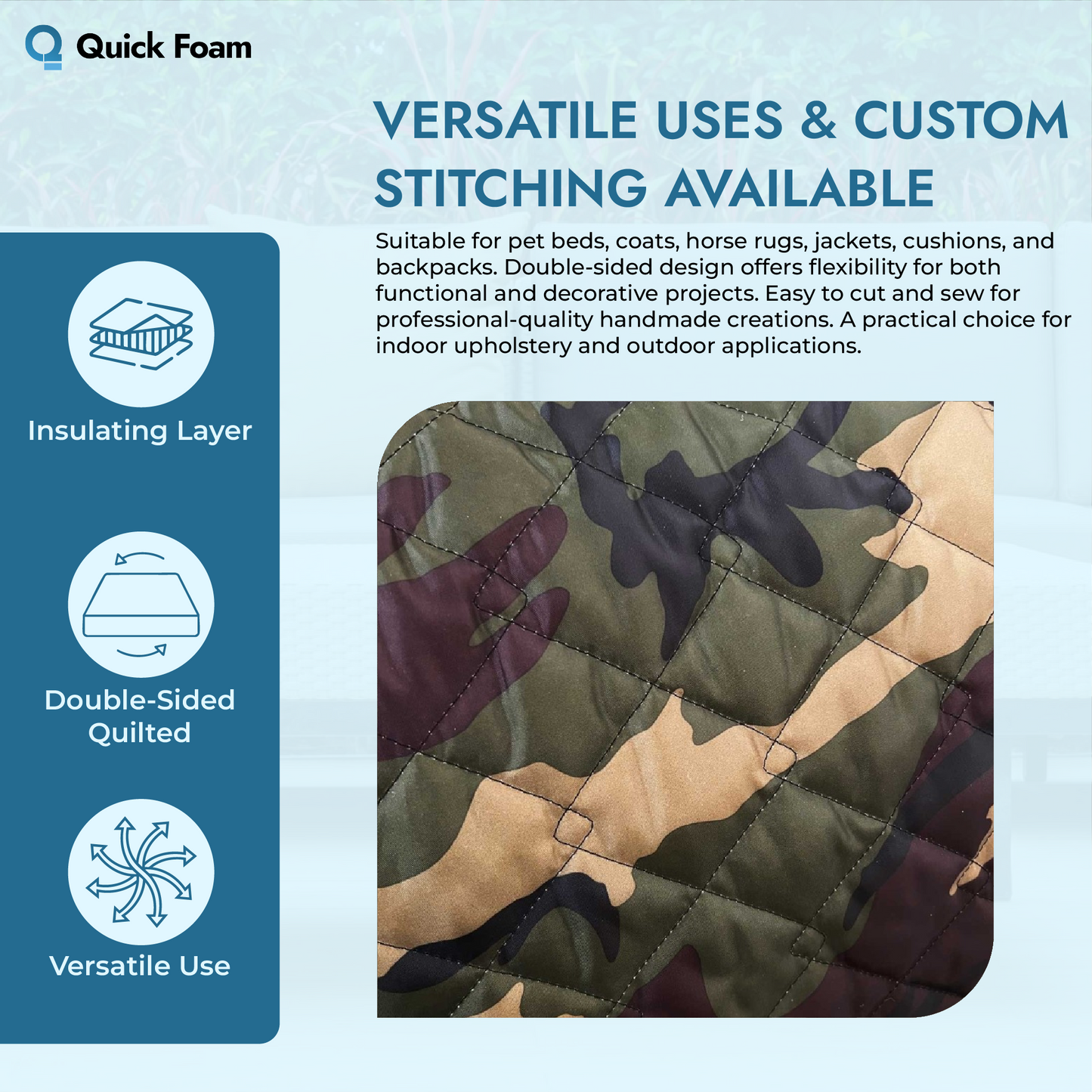 Quick Foam

VERSATILE USES & CUSTOM STITCHING AVAILABLE

Suitable for pet beds, coats, horse rugs, jackets, cushions, and backpacks. Double-sided design offers flexibility for both functional and decorative projects. Easy to cut and sew for professional-quality handmade creations. A practical choice for indoor upholstery and outdoor applications.

Insulating Layer

Double-Sided Quilted

Versatile Use